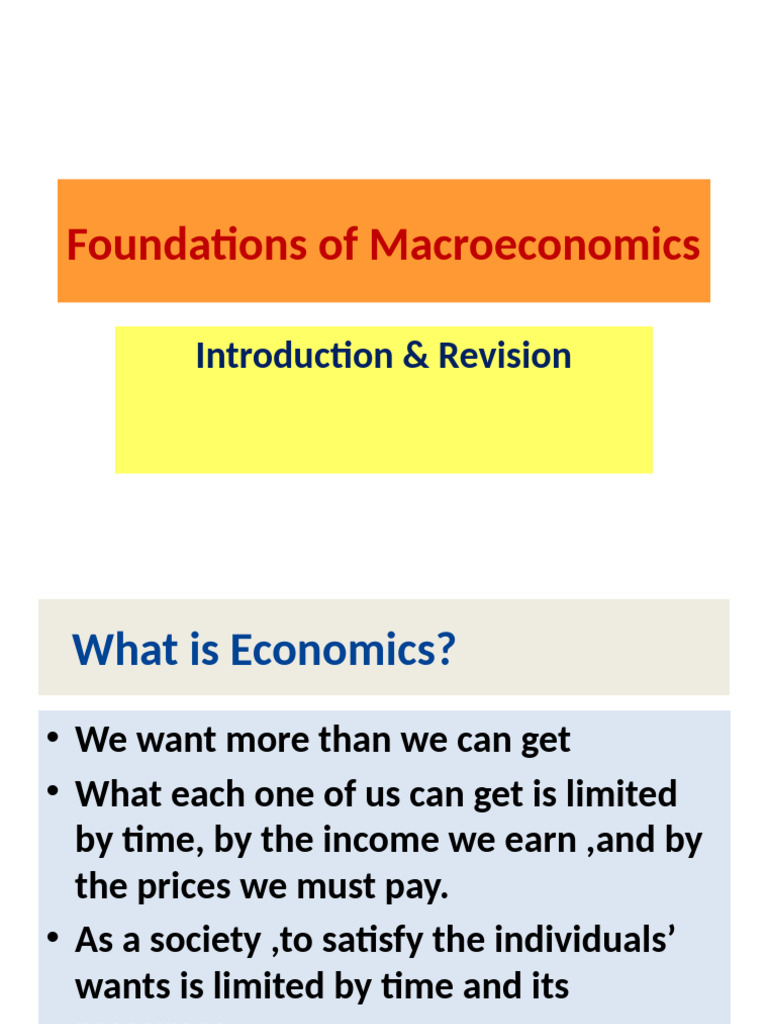 Foundations of Macroeconomics

Introduction & Revision

What is Economics?

• We want more than we can get
• What each one of us can get is limited by time, by the income we earn ,and by the prices we must pay.
• As a society ,to satisfy the individuals' wants is limited by time and its